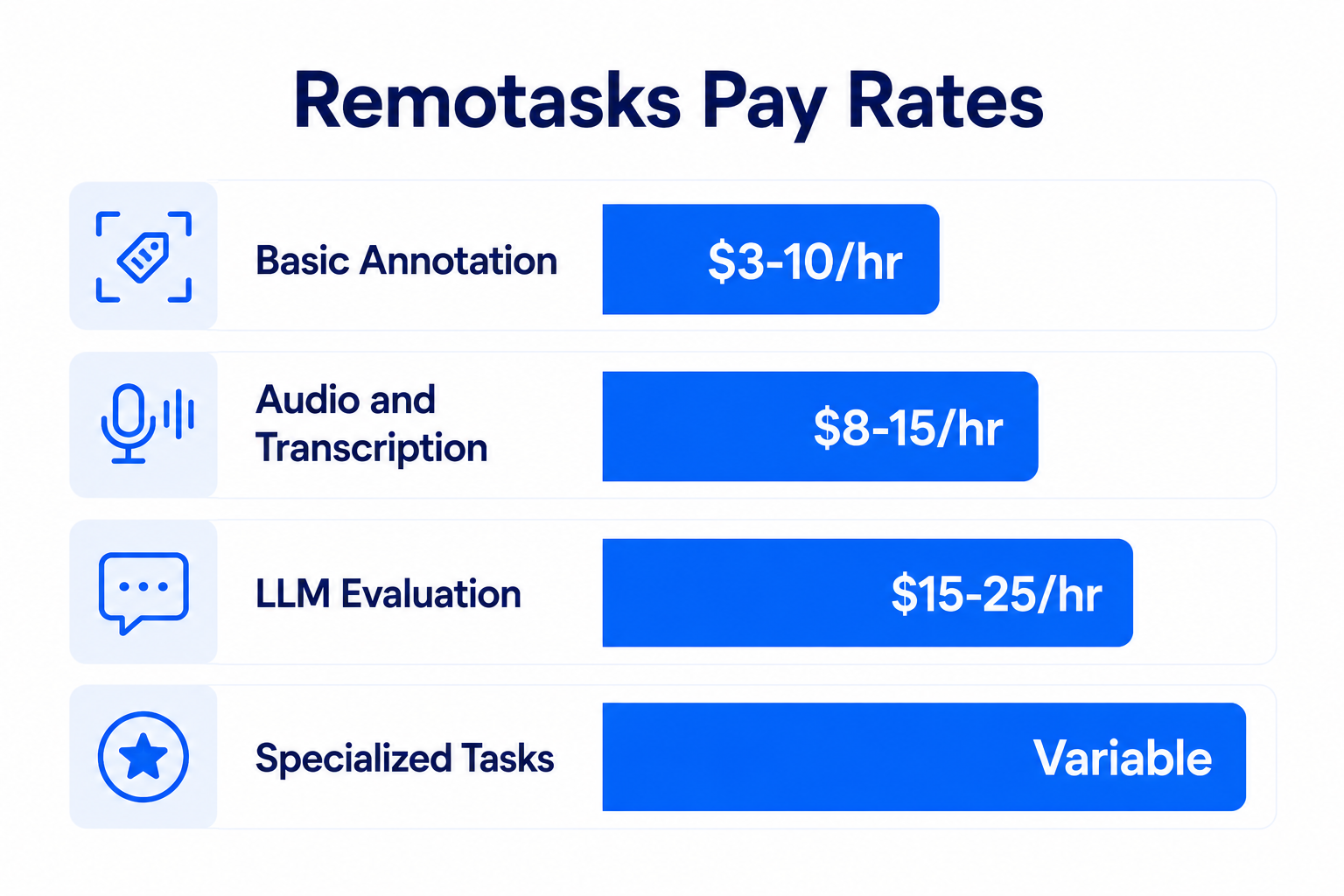 Remotasks Pay Rates

Basic Annotation
\$3-10/hr

Audio and Transcription
\$8-15/hr

LLM Evaluation
\$15-25/hr

Specialized Tasks
Variable